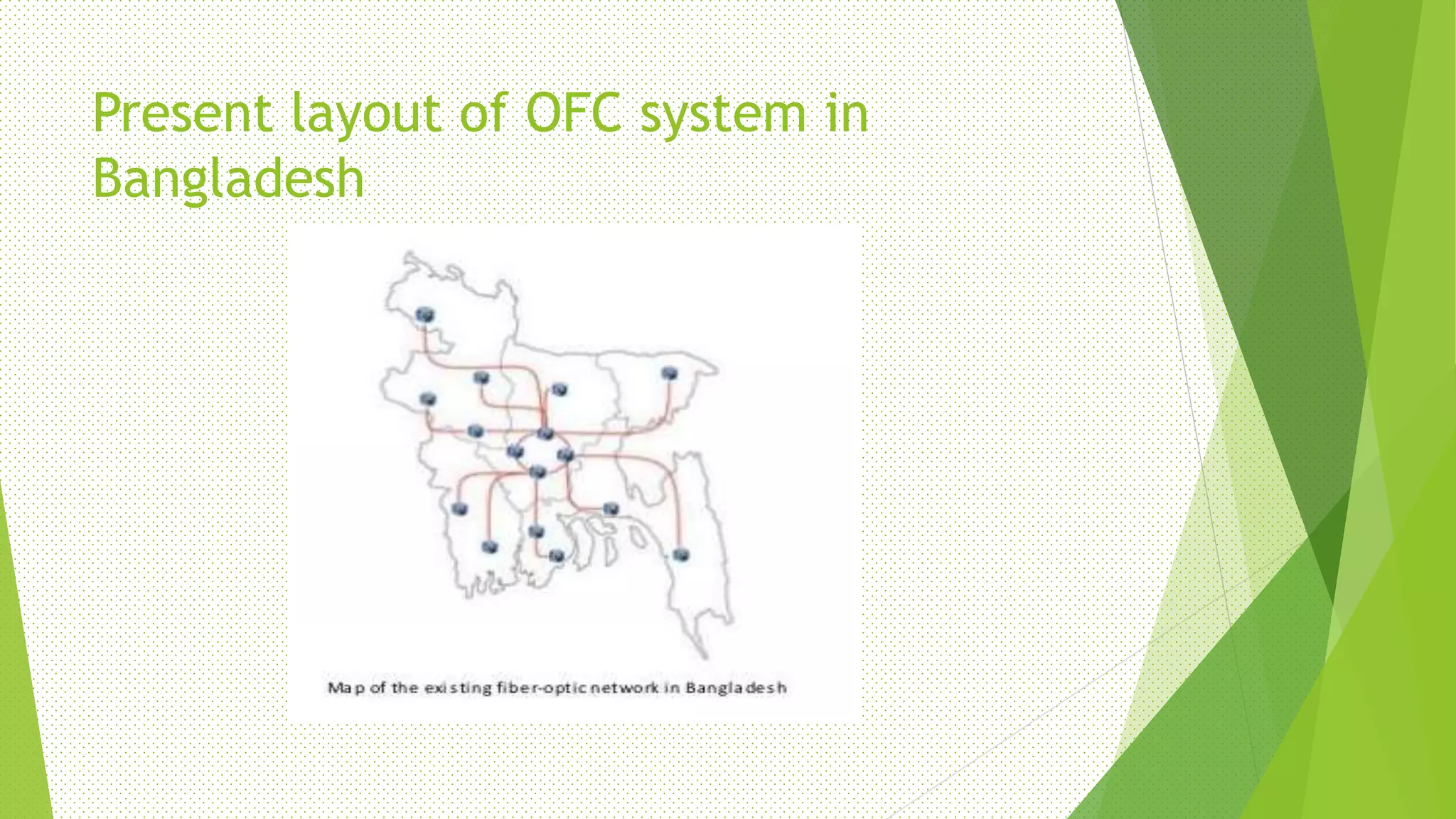 Present layout of OFC system in Bangladesh

Map of the existing fiber-optic network in Bangladesh